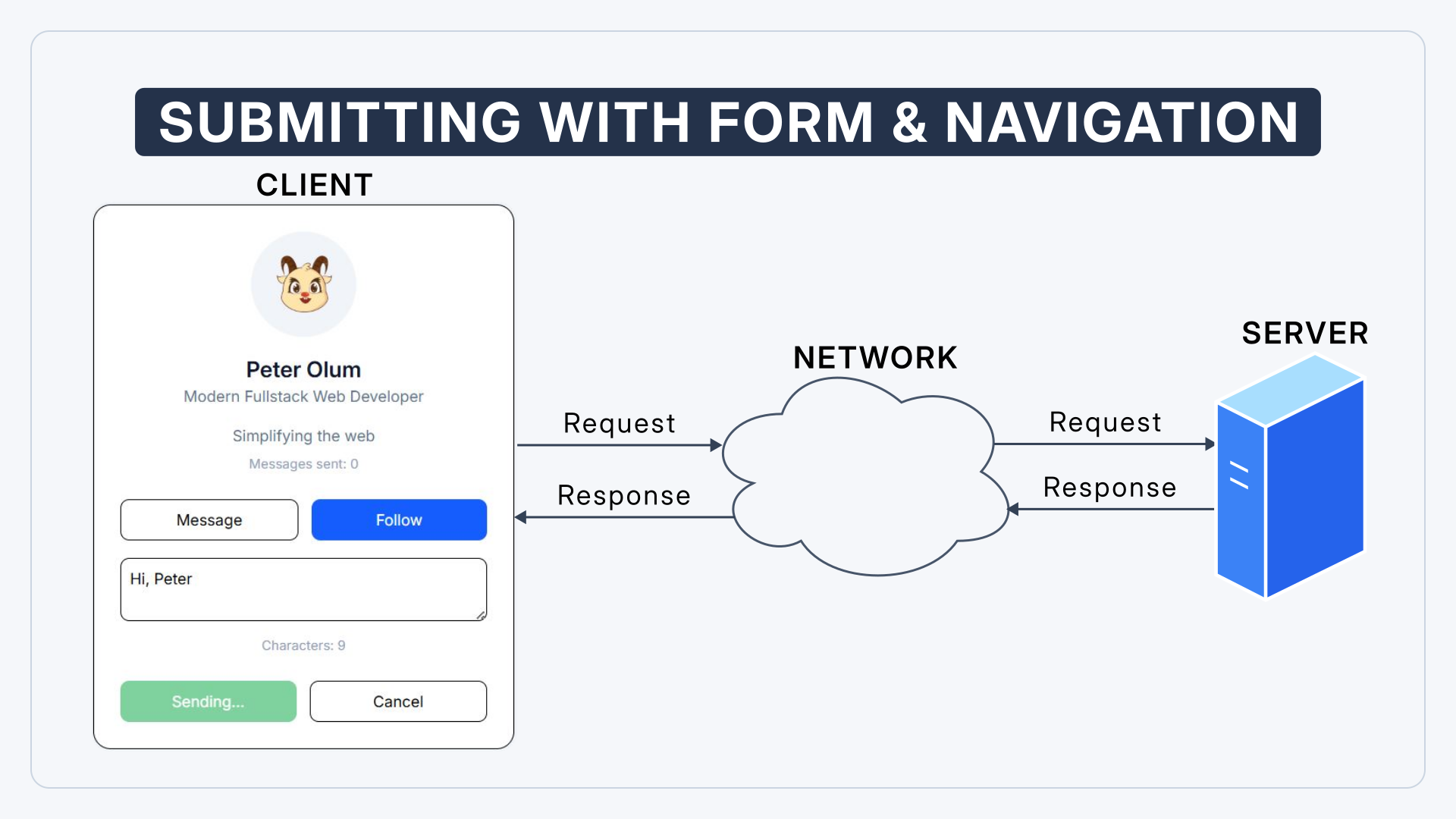 SUBMITTING WITH FORM & NAVIGATION

CLIENT

Peter Olum
Modern Fullstack Web Developer

Simplifying the web

Messages sent: 0

Message

Follow

Hi, Peter

Characters: 9

Sending...

Cancel

Request

Response

NETWORK

Request

Response

SERVER